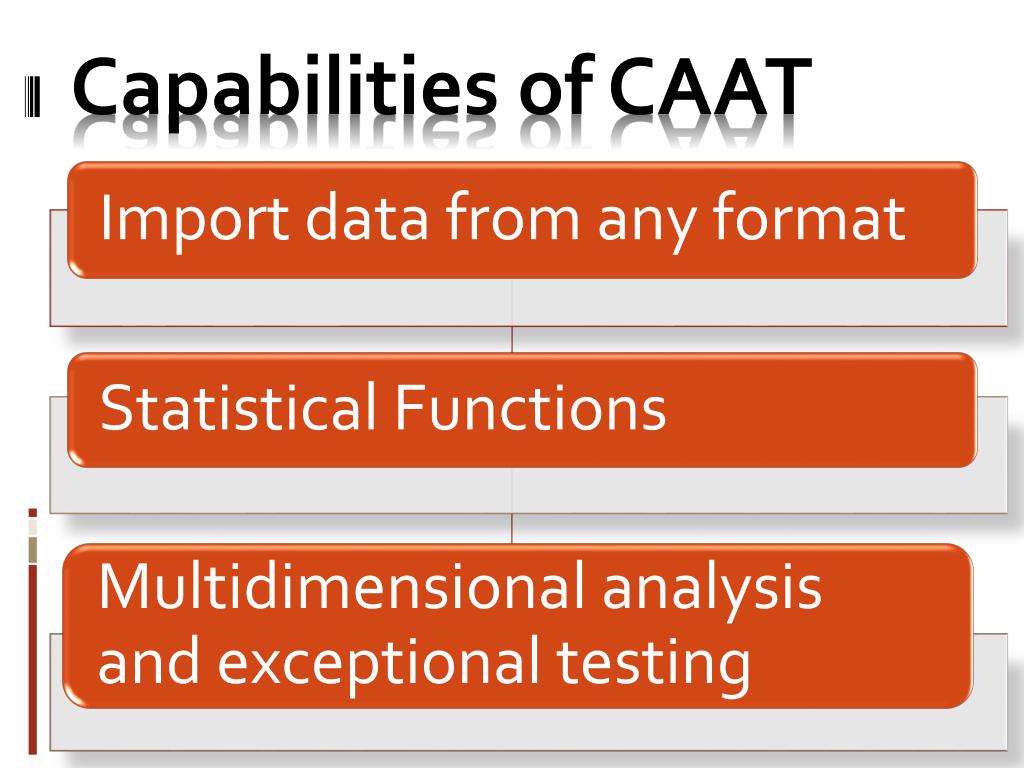 Capabilities of CAAT

Import data from any format

Statistical Functions

Multidimensional analysis and exceptional testing